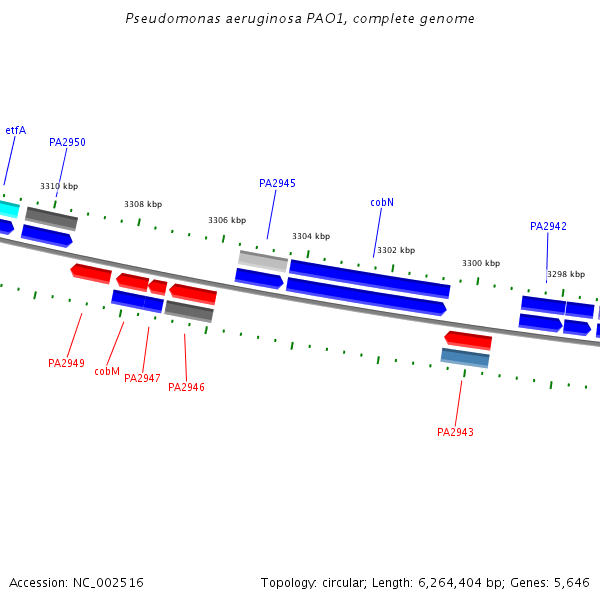 Pseudomonas aeruginosa PAO1, complete genome

etfA

PA2950

3310 kbp

3308 kbp

3306 kbp

PA2945

3304 kbp

cobN

3302 kbp

3300 kbp

PA2942

3298 kbp

PA2949

cobM

PA2947

PA2946

PA2943

Accession: NC_002516

Topology: circular; Length: 6,264,404 bp; Genes: 5,646